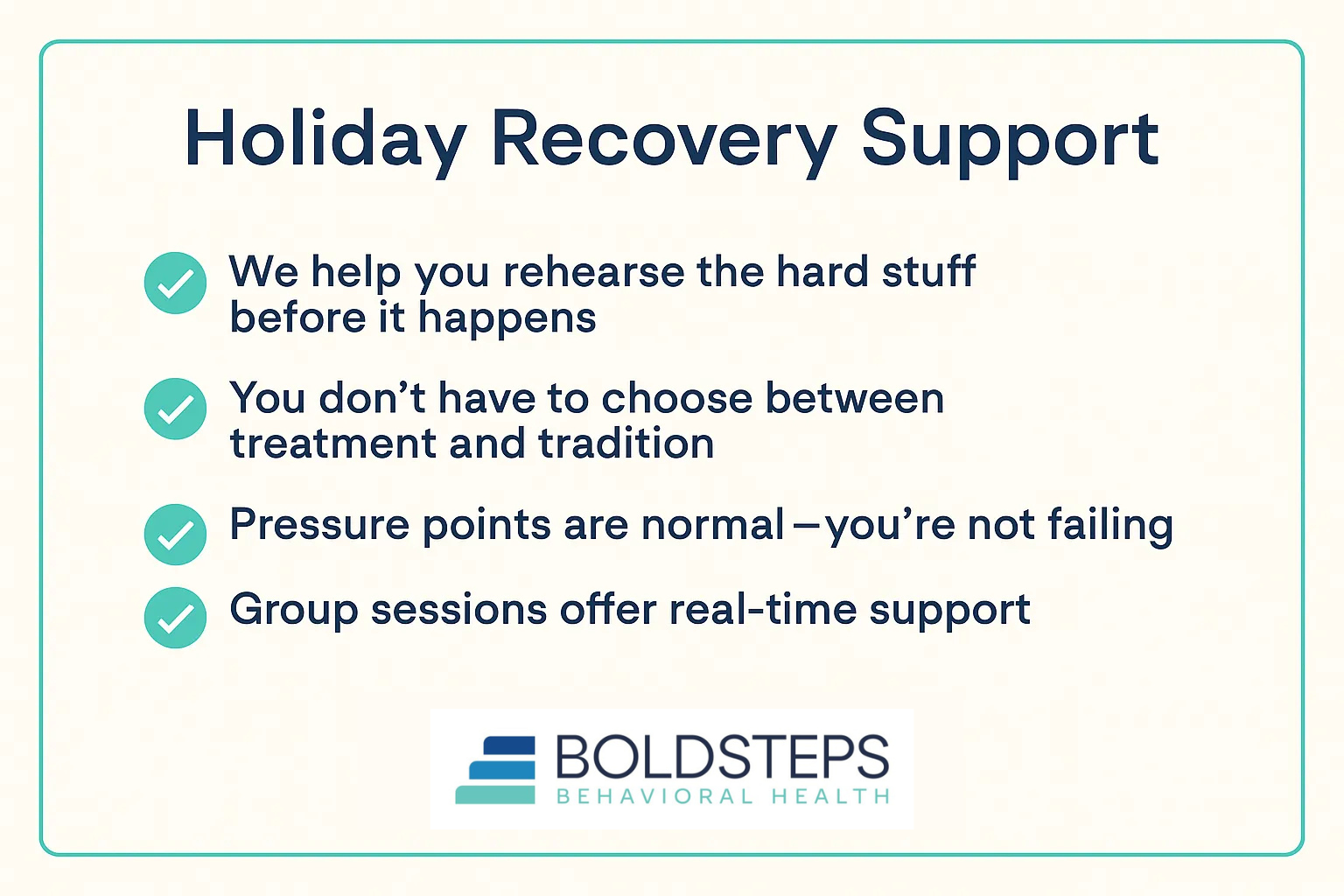 Holiday Recovery Support

We help you rehearse the hard stuff before it happens

You don’t have to choose between treatment and tradition

Pressure points are normal—you’re not failing

Group sessions offer real-time support

BOLDSTEPS
BEHAVIORAL HEALTH